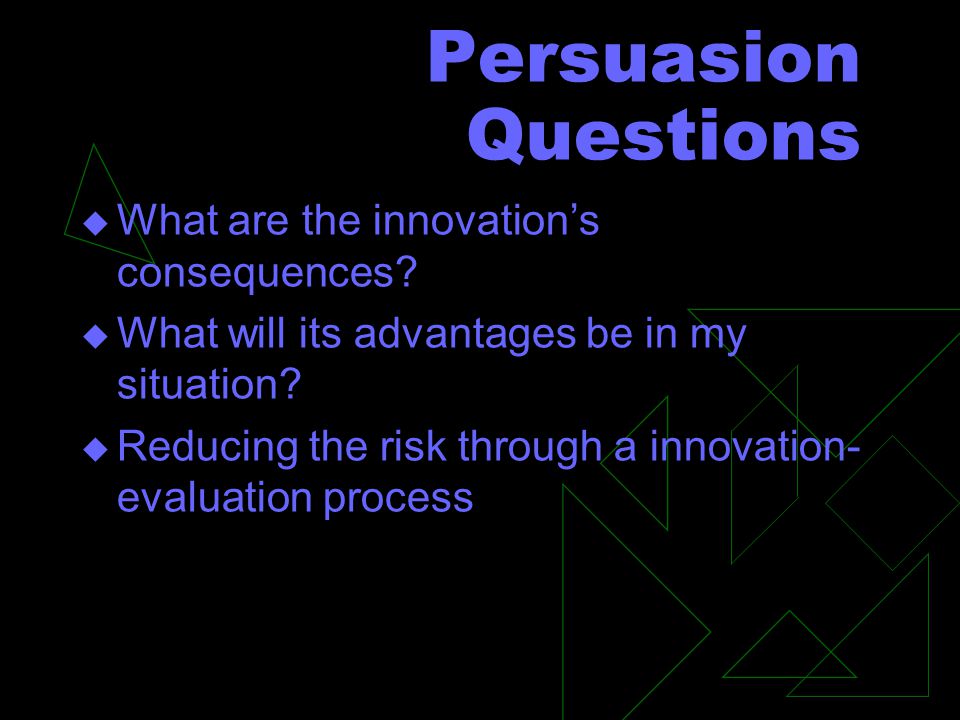 Persuasion Questions

◆ What are the innovation’s consequences?

◆ What will its advantages be in my situation?

◆ Reducing the risk through a innovation-evaluation process